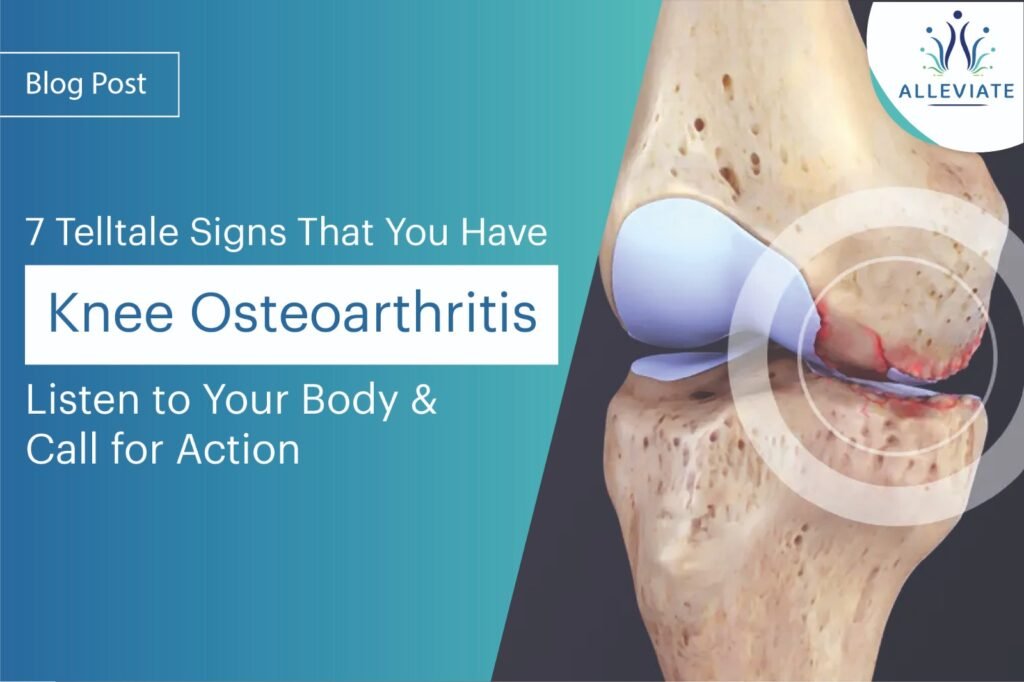 Blog Post

ALLEVIATE

7 Telltale Signs That You Have

Knee Osteoarthritis

Listen to Your Body & Call for Action